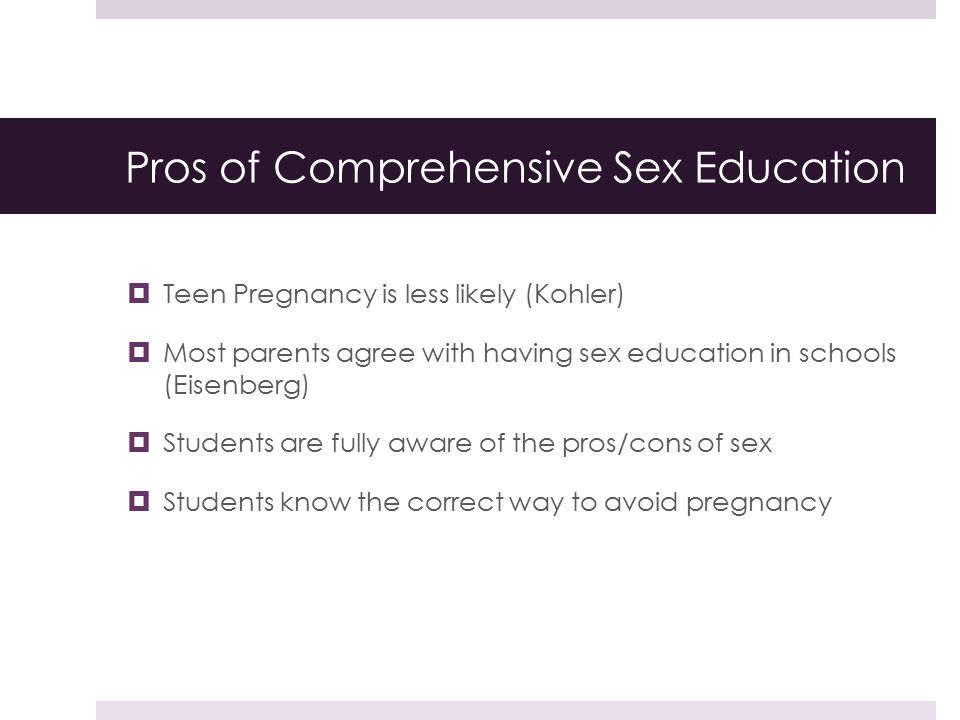 Pros of Comprehensive Sex Education

Teen Pregnancy is less likely (Kohler)

Most parents agree with having sex education in schools (Eisenberg)

Students are fully aware of the pros/cons of sex

Students know the correct way to avoid pregnancy